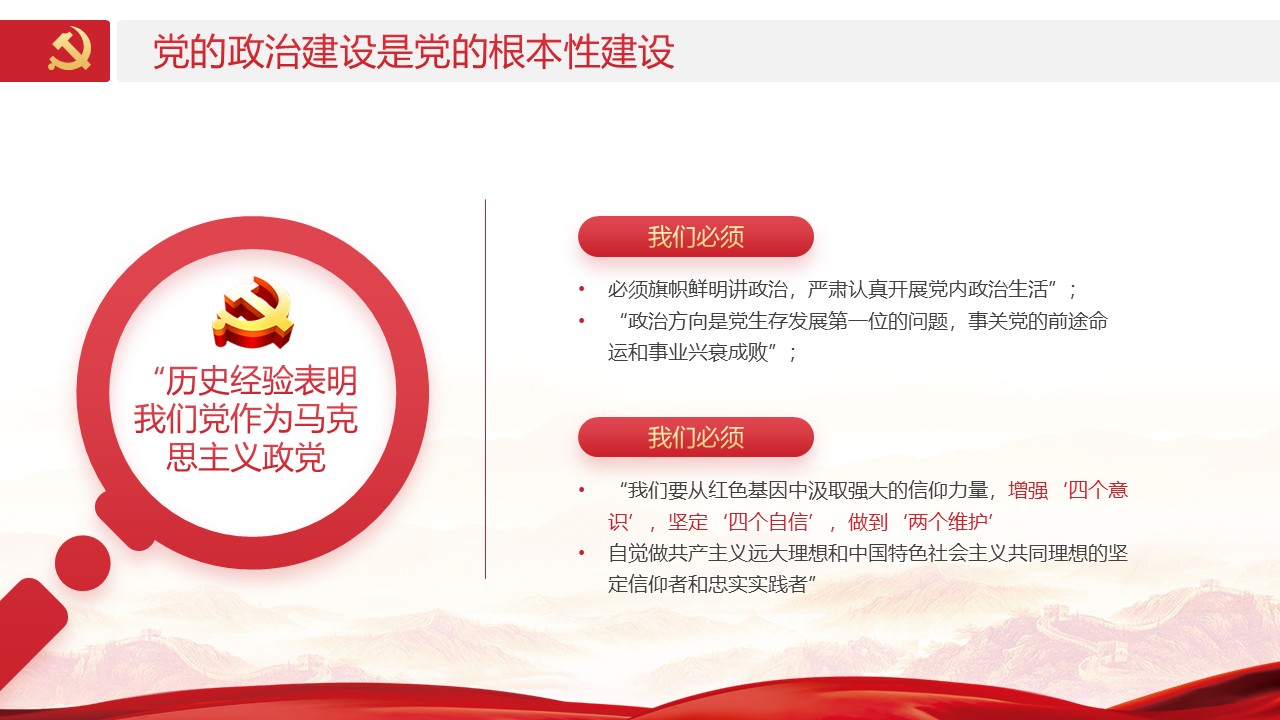 党的政治建设是党的根本性建设

“历史经验表明我们党作为马克思主义政党

我们必须

• 必须旗帜鲜明讲政治，严肃认真开展党内政治生活”；
• “政治方向是党生存发展第一位的问题，事关党的前途命运和事业兴衰成败”；

我们必须

• “我们要从红色基因中汲取强大的信仰力量，增强‘四个意识’，坚定‘四个自信’，做到‘两个维护’
• 自觉做共产主义远大理想和中国特色社会主义共同理想的坚定信仰者和忠实实践者”